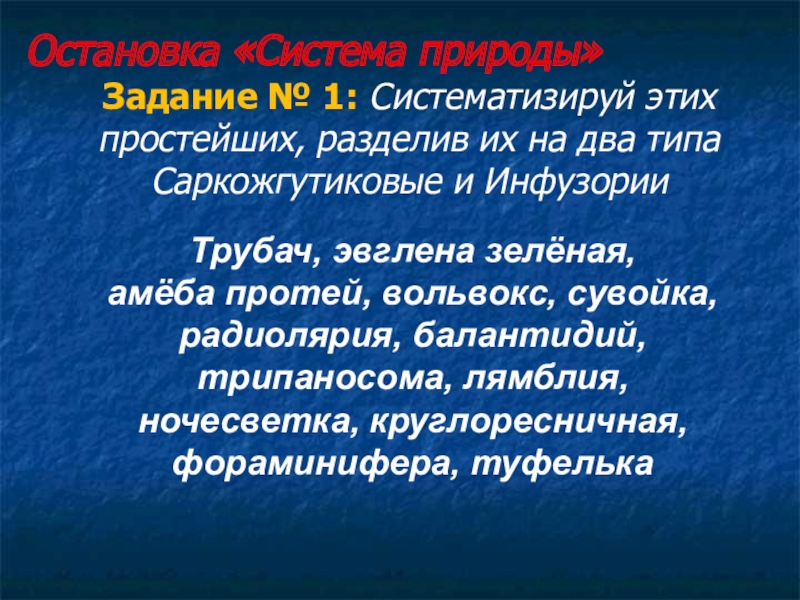 Остановка «Система природы»

Задание № 1: Систематизируй этих простейших, разделив их на два типа Саркожгутиковые и Инфузории

Трубач, эвглена зелёная, амёба протей, вольвокс, сувойка, радиолярия, балантидий, трипаносома, лямблия, ночесветка, круглоресничная, фораминифера, туфелька